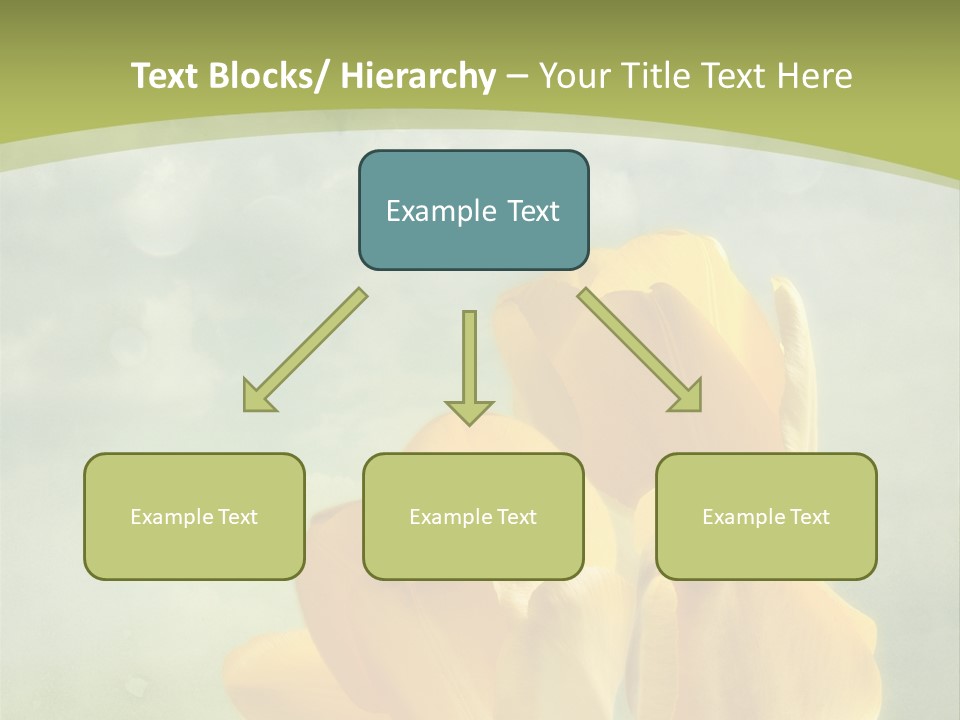 Text Blocks/ Hierarchy – Your Title Text Here

Example Text

Example Text

Example Text

Example Text